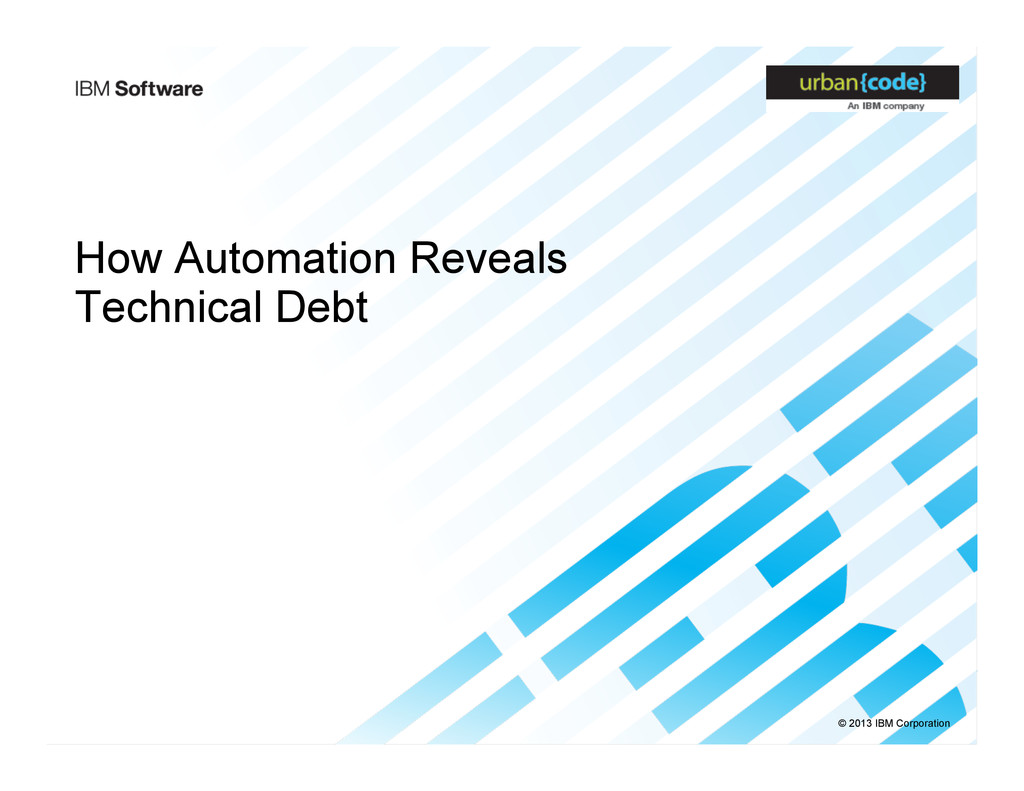 IBM Software

urban{code}
An IBM company

How Automation Reveals Technical Debt

© 2013 IBM Corporation